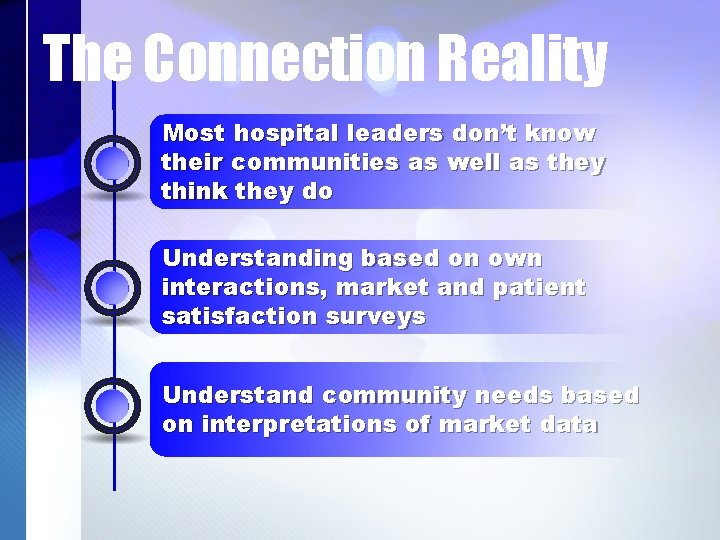 The Connection Reality

Most hospital leaders don't know their communities as well as they think they do

Understanding based on own interactions, market and patient satisfaction surveys

Understand community needs based on interpretations of market data